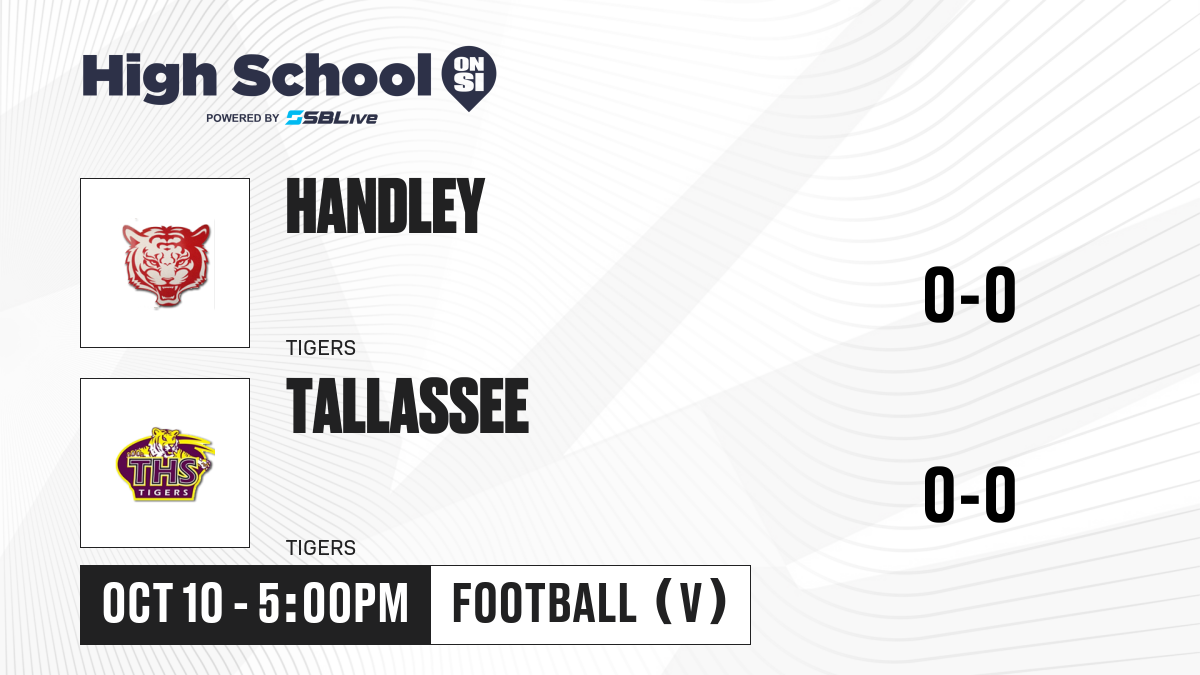 High School ON SI
POWERED BY SBLive

HANDLEY
TIGERS
0-0

THS TIGERS
TALLASSEE
TIGERS
0-0

OCT 10 - 5:00PM
FOOTBALL (V)